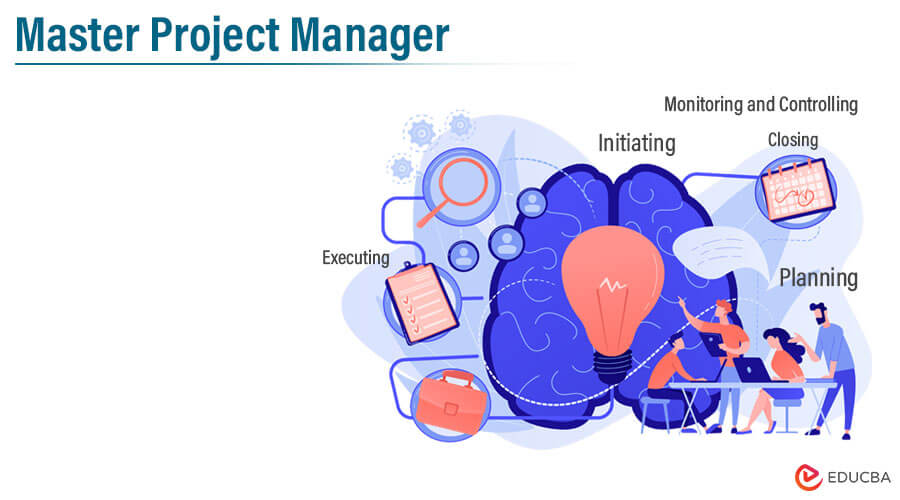 Master Project Manager

Monitoring and Controlling

Initiating

Closing

Executing

Planning

EDUCBA